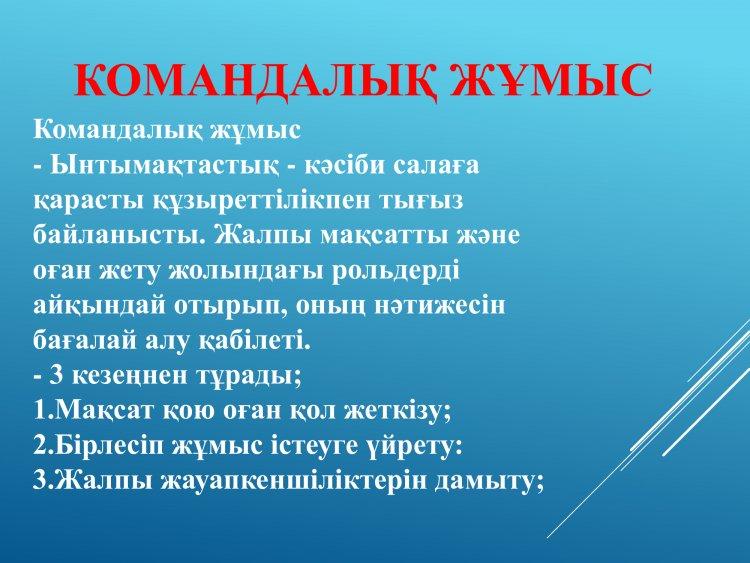 КОМАНДАЛЫҚ ЖҰМЫС

Командалық жұмыс
- Ынтымақтастық - кәсіби салаға қарасты құзыреттілікпен тығыз байланысты. Жалпы мақсатты және оған жету жолындағы рольдерді айқындай отырып, оның нәтижесін бағалай алу қабілеті.
- 3 кезеңнен тұрады;
1.Мақсат қою оған қол жеткізу;
2.Бірлесіп жұмыс істеуге үйрету:
3.Жалпы жауапкеншіліктерін дамыту;